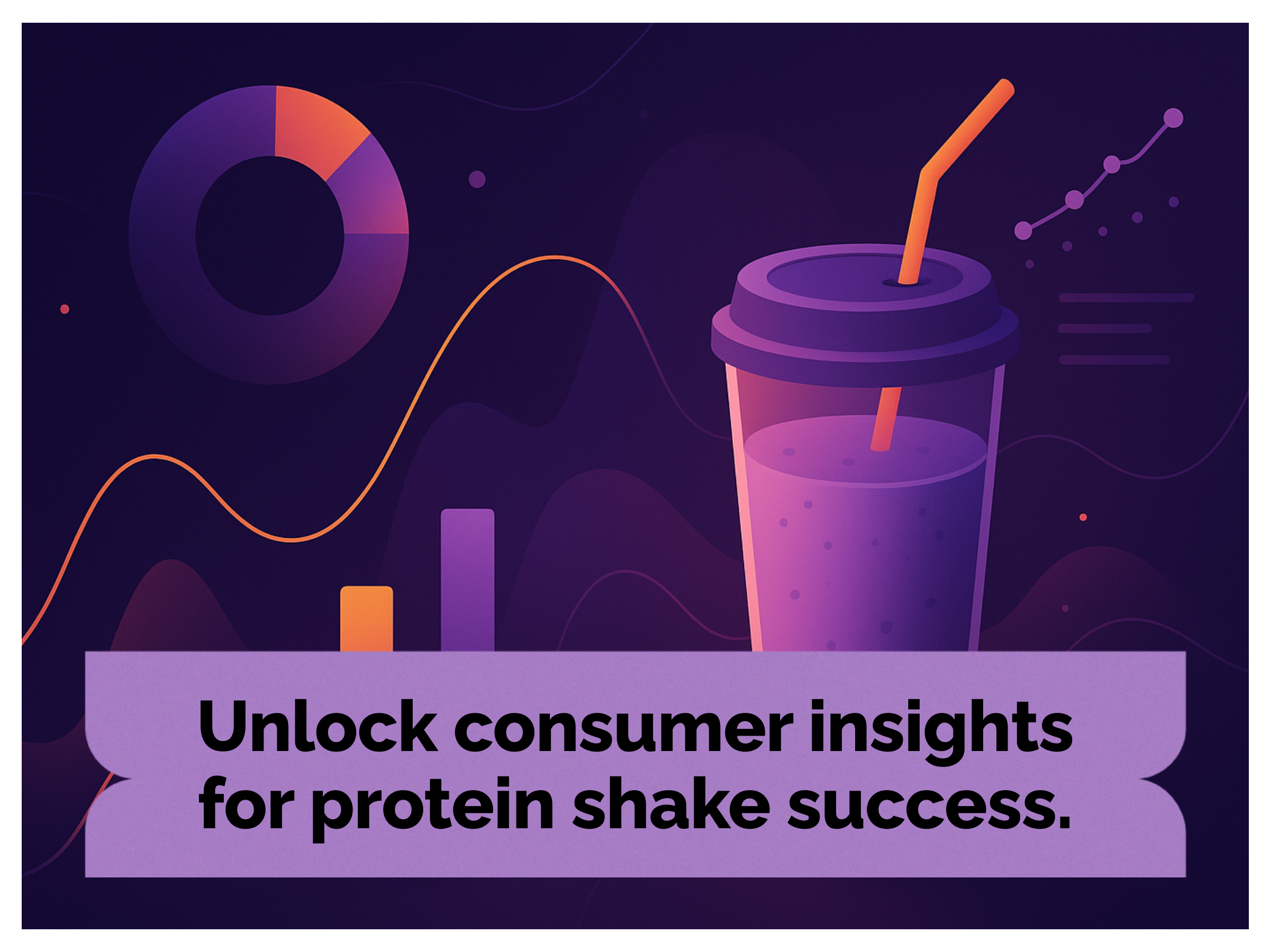 Unlock consumer insights for protein shake success.